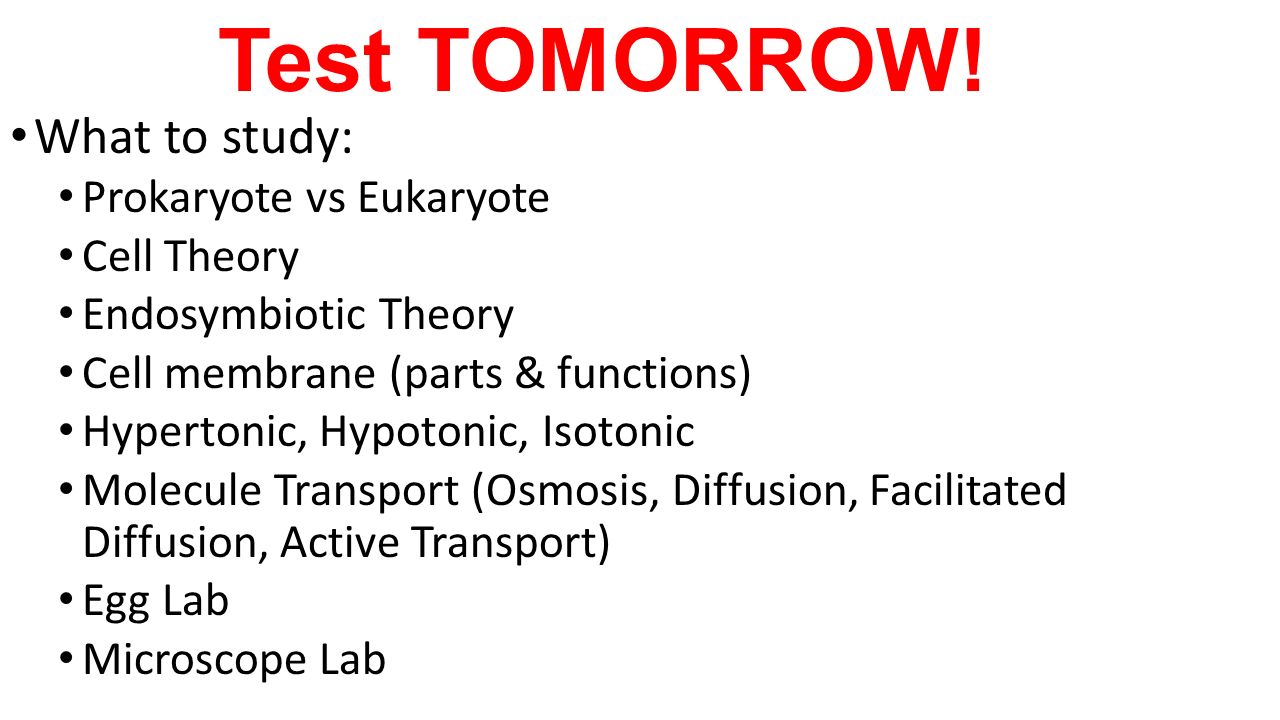 Test TOMORROW!

• What to study:
  • Prokaryote vs Eukaryote
  • Cell Theory
  • Endosymbiotic Theory
  • Cell membrane (parts & functions)
  • Hypertonic, Hypotonic, Isotonic
  • Molecule Transport (Osmosis, Diffusion, Facilitated Diffusion, Active Transport)
  • Egg Lab
  • Microscope Lab